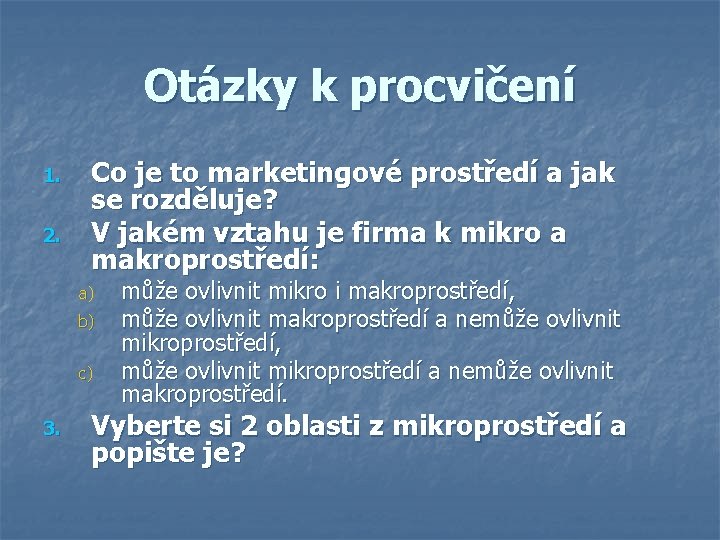 Otázky k procvičení

1. Co je to marketingové prostředí a jak se rozděluje?
2. V jakém vztahu je firma k mikro a makroprostředí:
a) může ovlivnit mikro i makroprostředí,
b) může ovlivnit makroprostředí a nemůže ovlivnit mikroprostředí,
c) může ovlivnit mikroprostředí a nemůže ovlivnit makroprostředí.
3. Vyberte si 2 oblasti z mikroprostředí a popište je?